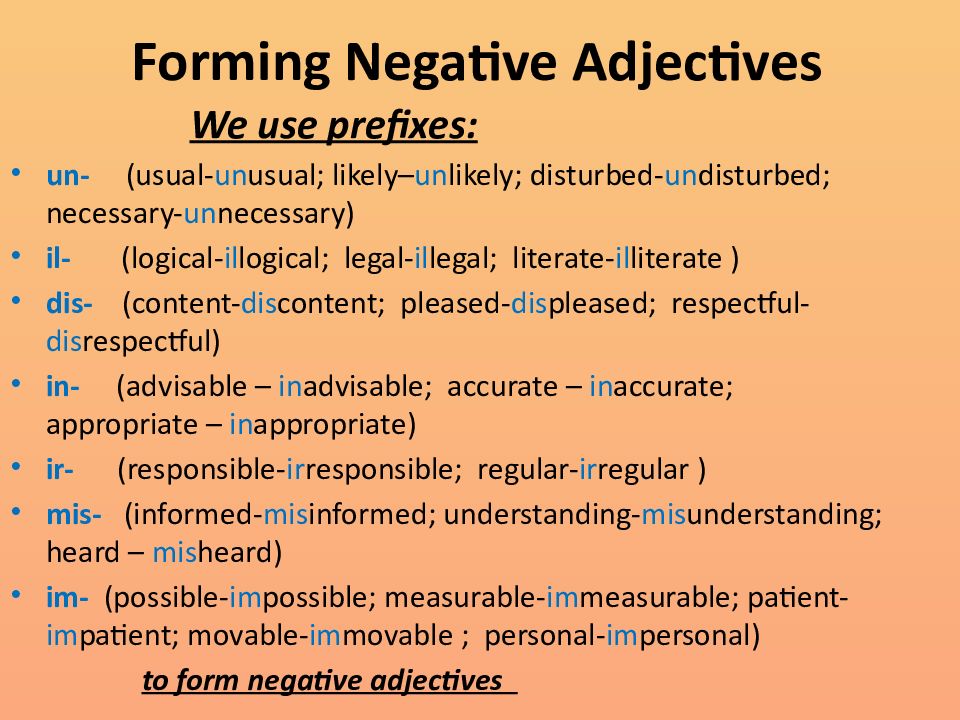 Forming Negative Adjectives

We use prefixes:

• un- (usual-unusual; likely–unlikely; disturbed-undisturbed; necessary-unnecessary)
• il- (logical-illogical; legal-illegal; literate-illiterate )
• dis- (content-discontent; pleased-displeased; respectful-disrespectful)
• in- (advisable – inadvisable; accurate – inaccurate; appropriate – inappropriate)
• ir- (responsible-irresponsible; regular-irregular )
• mis- (informed-misinformed; understanding-misunderstanding; heard – misheard)
• im- (possible-impossible; measurable-immeasurable; patient-impatient; movable-immovable ; personal-impersonal)

to form negative adjectives